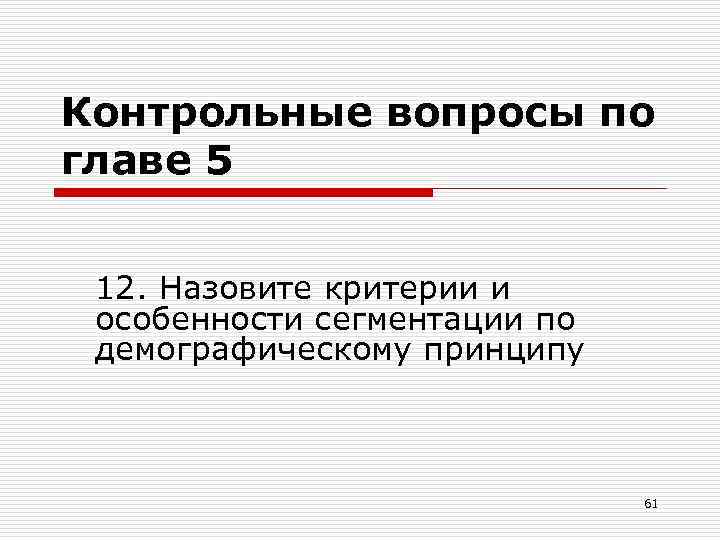 Контрольные вопросы по главе 5

12. Назовите критерии и особенности сегментации по демографическому принципу

61